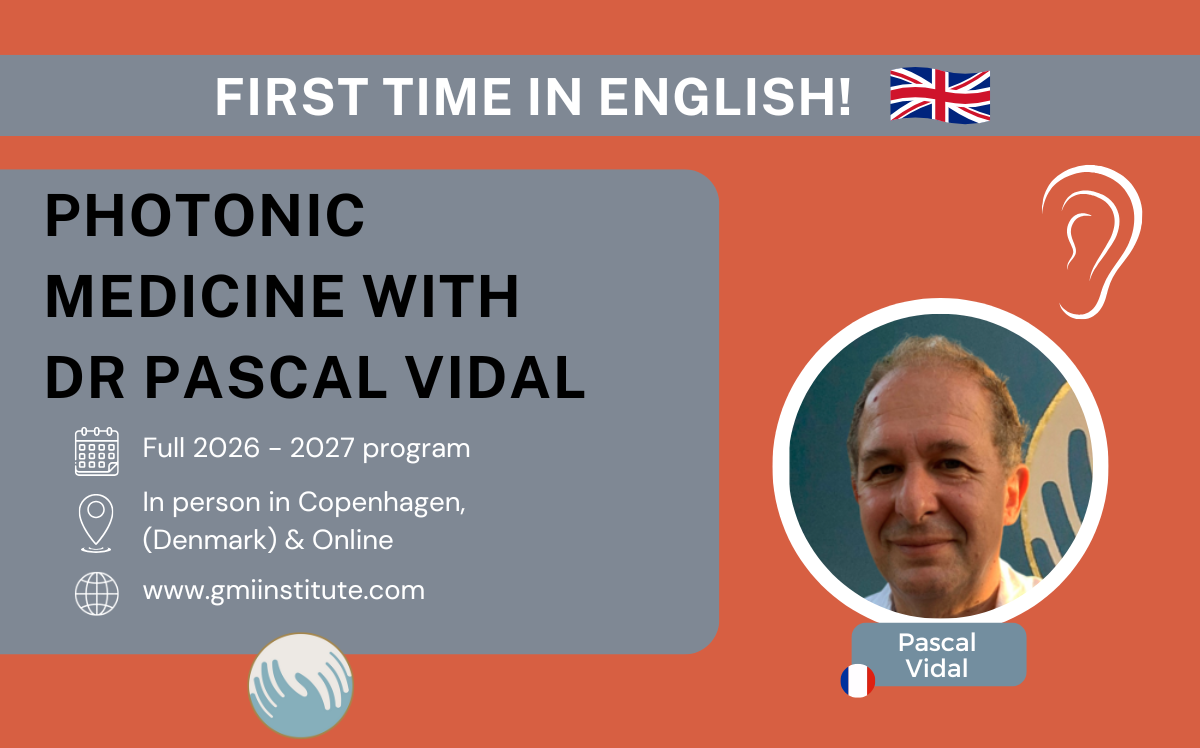 FIRST TIME IN ENGLISH!

PHOTONIC MEDICINE WITH DR PASCAL VIDAL

Full 2026 - 2027 program

In person in Copenhagen, (Denmark) & Online

www.gmiinstitute.com

Pascal Vidal